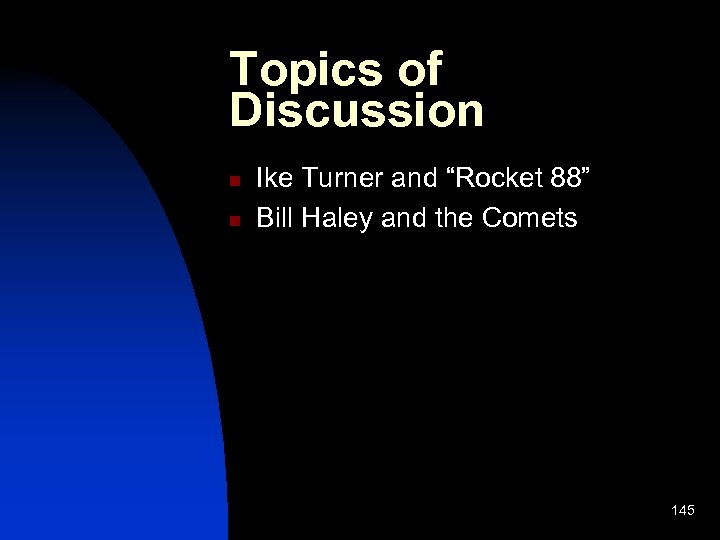 Topics of Discussion

- Ike Turner and “Rocket 88”
- Bill Haley and the Comets

145